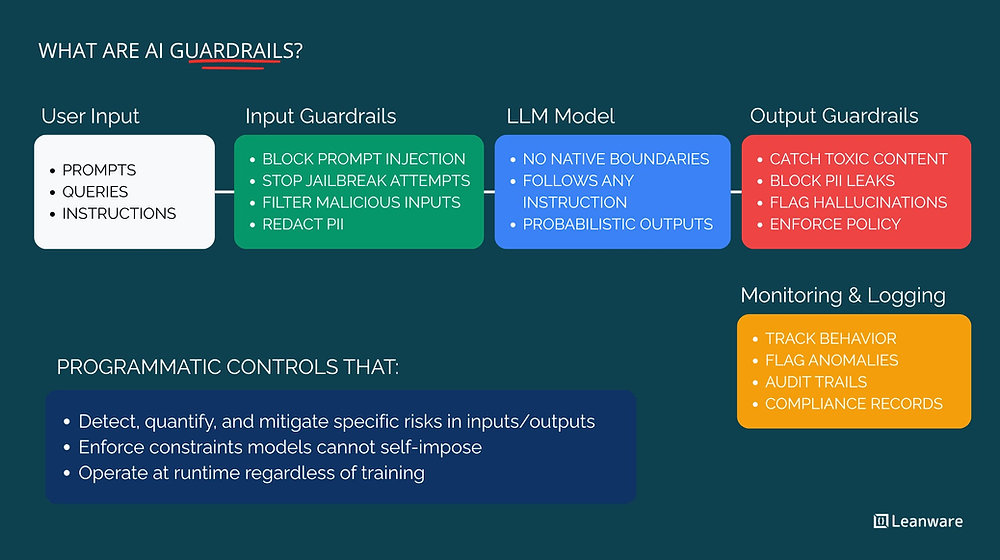 WHAT ARE AI GUARDRAILS?

User Input

- PROMPTS
- QUERIES
- INSTRUCTIONS

Input Guardrails

- BLOCK PROMPT INJECTION
- STOP JAILBREAK ATTEMPTS
- FILTER MALICIOUS INPUTS
- REDACT PII

LLM Model

- NO NATIVE BOUNDARIES
- FOLLOWS ANY INSTRUCTION
- PROBABILISTIC OUTPUTS

Output Guardrails

- CATCH TOXIC CONTENT
- BLOCK PII LEAKS
- FLAG HALLUCINATIONS
- ENFORCE POLICY

Monitoring & Logging

- TRACK BEHAVIOR
- FLAG ANOMALIES
- AUDIT TRAILS
- COMPLIANCE RECORDS

PROGRAMMATIC CONTROLS THAT:

- Detect, quantify, and mitigate specific risks in inputs/outputs
- Enforce constraints models cannot self-impose
- Operate at runtime regardless of training

Leanware